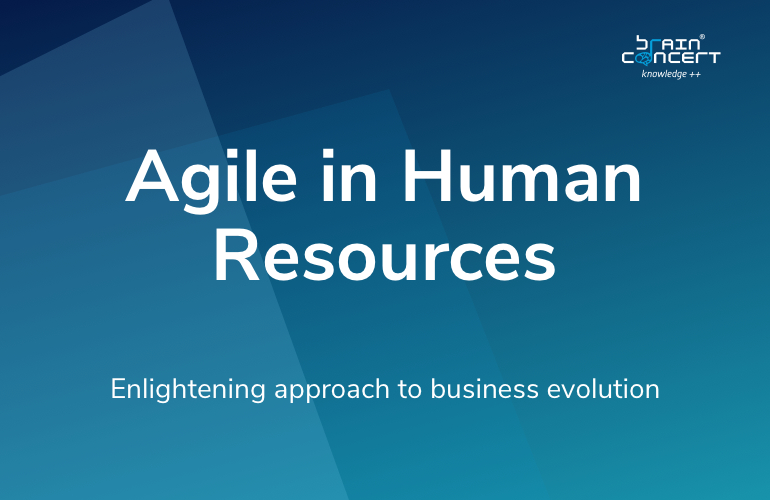 brain®
concert
knowledge ++

Agile in Human Resources

Enlightening approach to business evolution